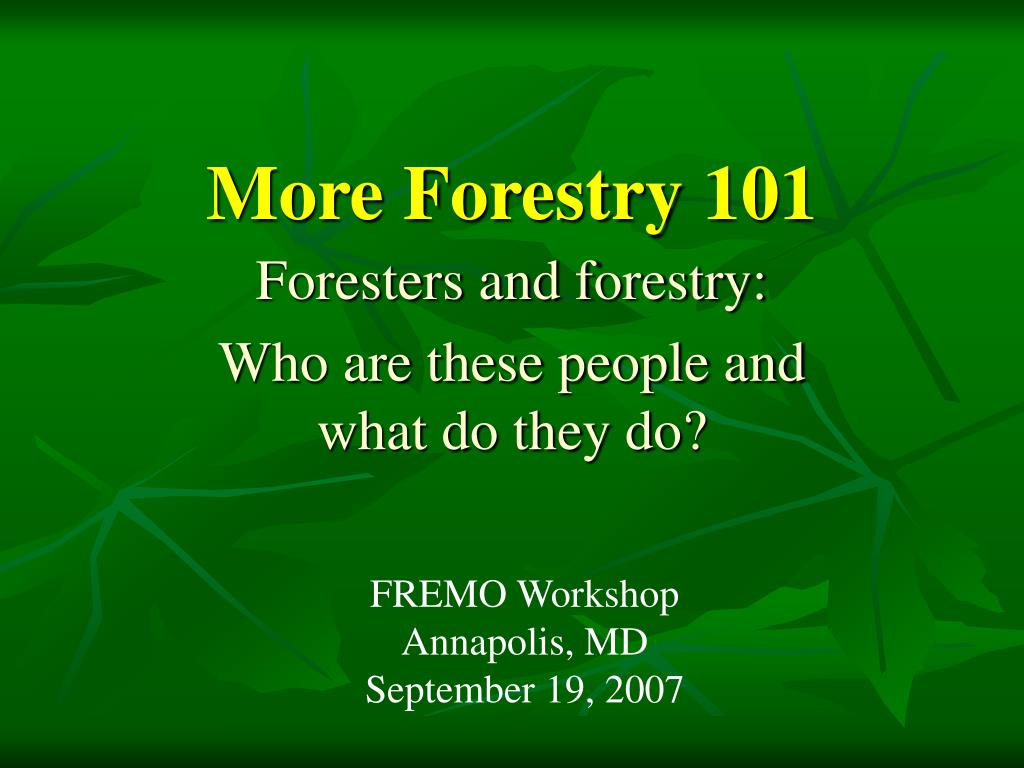 More Forestry 101

Foresters and forestry:

Who are these people and what do they do?

FREMO Workshop
Annapolis, MD
September 19, 2007